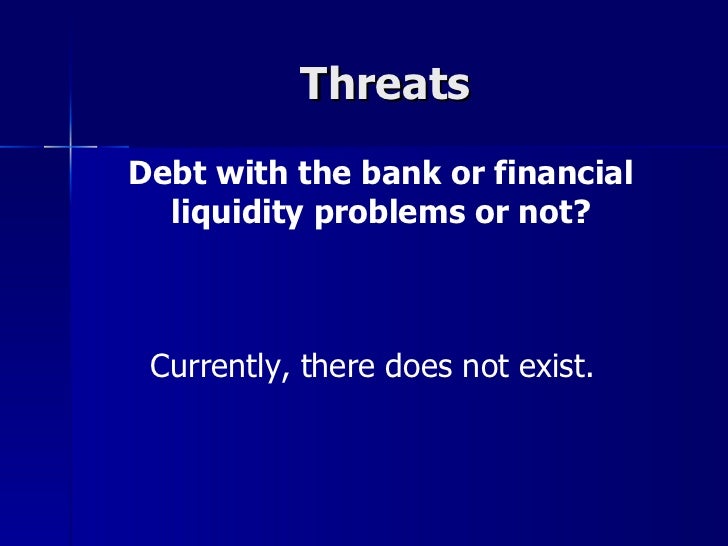 Threats

Debt with the bank or financial liquidity problems or not?

Currently, there does not exist.